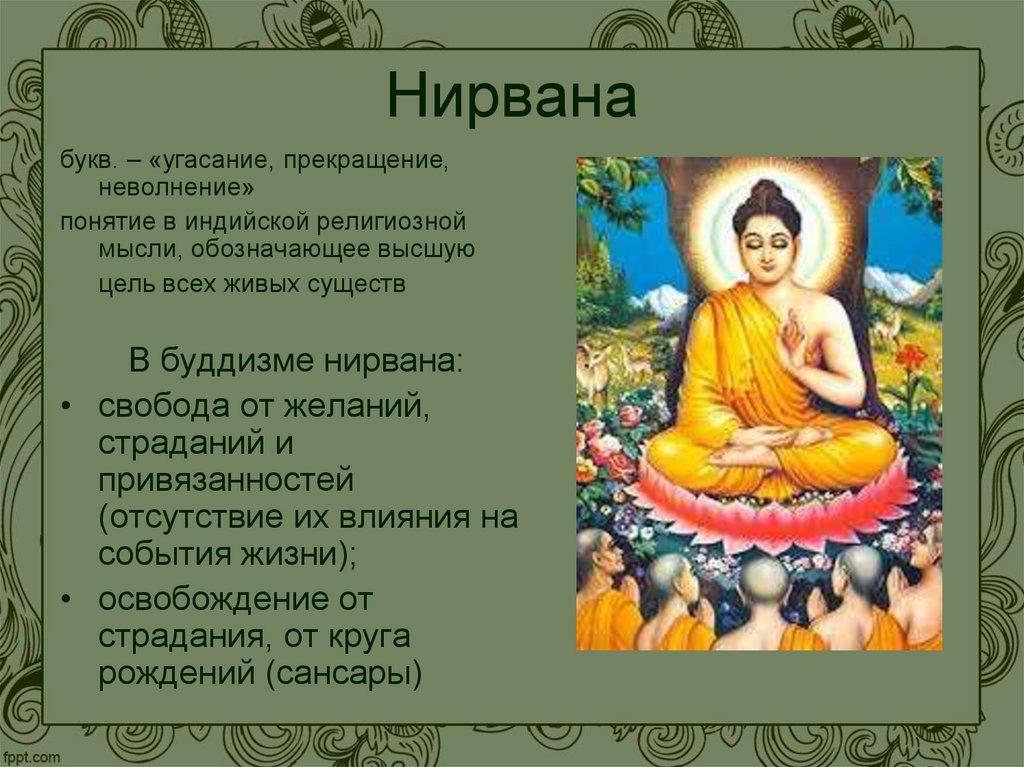 Нирвана

букв. – «угасание, прекращение, неволнение»

понятие в индийской религиозной мысли, обозначающее высшую цель всех живых существ

В буддизме нирвана:

• свобода от желаний, страданий и привязанностей (отсутствие их влияния на события жизни);
• освобождение от страдания, от круга рождений (сансары)

fppt.com